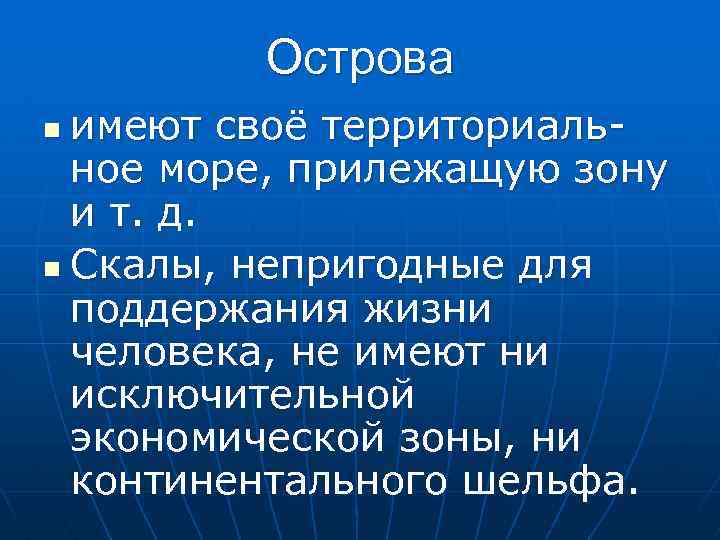 Острова

▪ имеют своё территориальное море, прилежащую зону и т. д.

▪ Скалы, непригодные для поддержания жизни человека, не имеют ни исключительной экономической зоны, ни континентального шельфа.